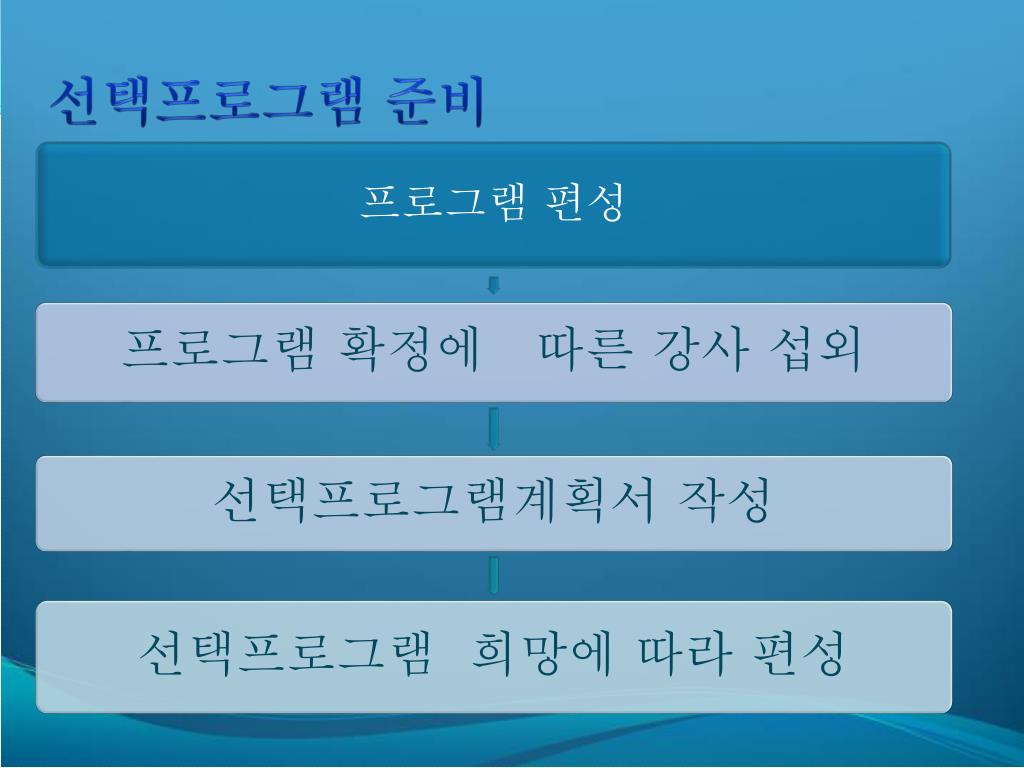 선택프로그램 준비

프로그램 편성

프로그램 확정에 따른 강사 섭외

선택프로그램계획서 작성

선택프로그램 희망에 따라 편성